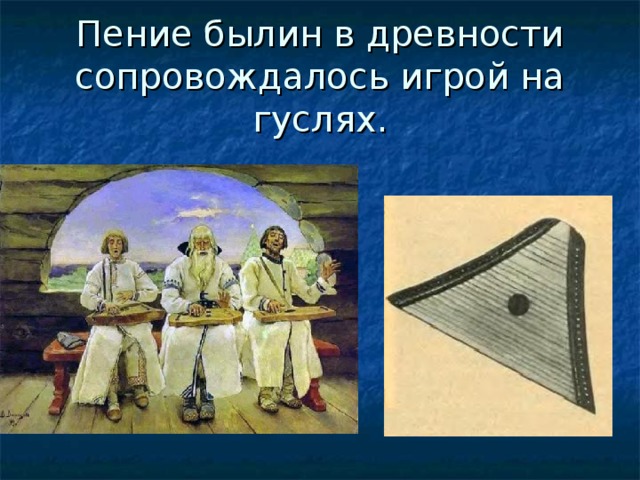 Пение былин в древности сопровождалось игрой на гуслях.